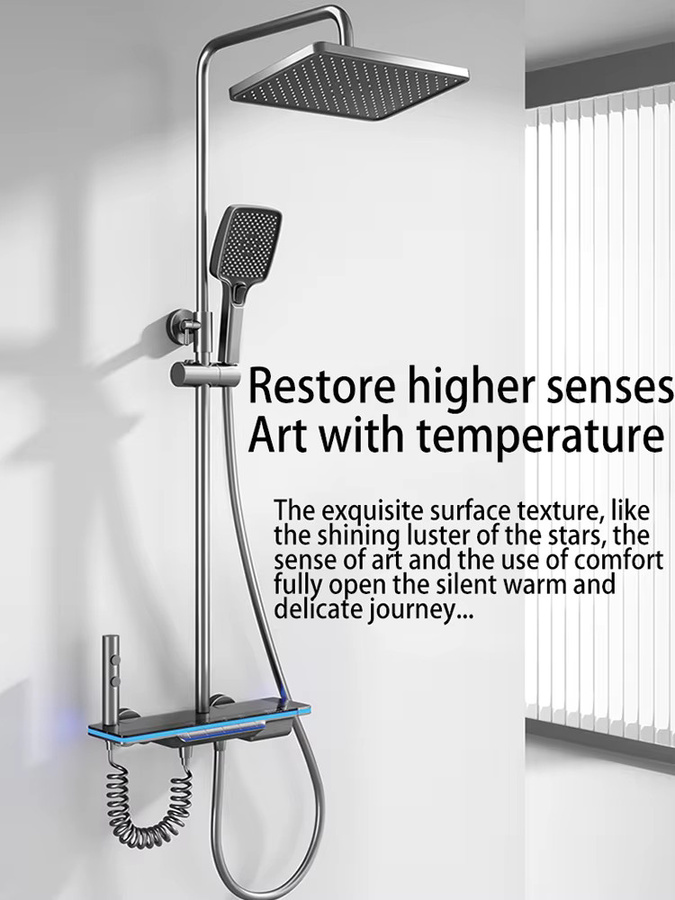 Restore higher senses
Art with temperature

The exquisite surface texture, like the shining luster of the stars, the sense of art and the use of comfort fully open the silent warm and delicate journey...